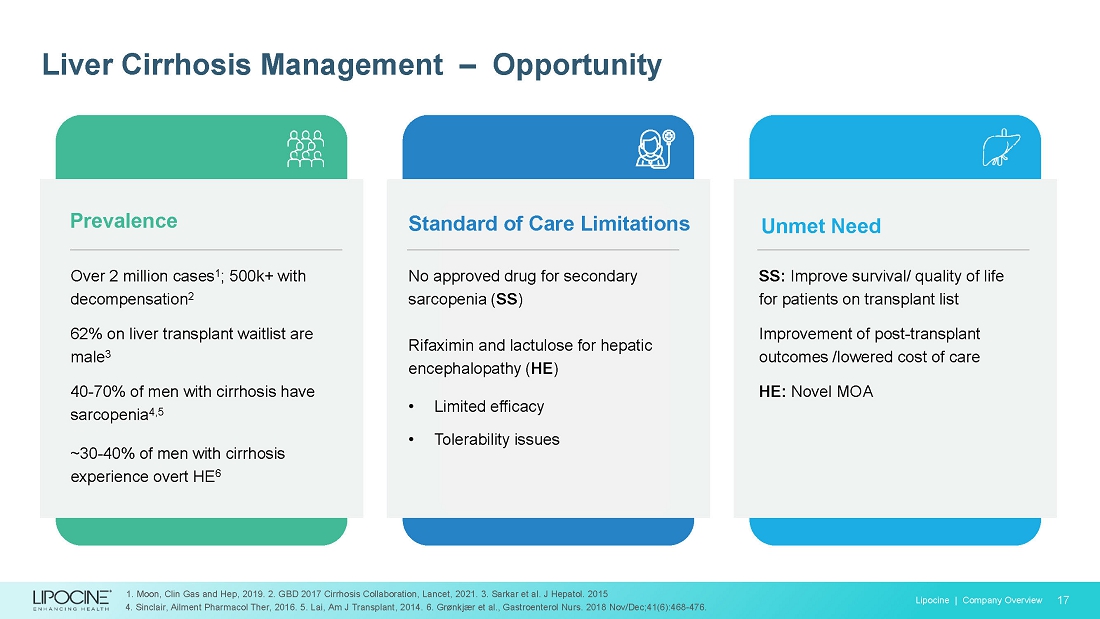 Liver Cirrhosis Management – Opportunity

Prevalence

Over 2 million cases$^1$; 500k+ with decompensation$^2$

62% on liver transplant waitlist are male$^3$

40-70% of men with cirrhosis have sarcopenia$^{4,5}$

~30-40% of men with cirrhosis experience overt HE$^6$

Standard of Care Limitations

No approved drug for secondary sarcopenia (SS)

Rifaximin and lactulose for hepatic encephalopathy (HE)

• Limited efficacy
• Tolerability issues

Unmet Need

SS: Improve survival/ quality of life for patients on transplant list

Improvement of post-transplant outcomes /lowered cost of care

HE: Novel MOA

LIPOCINE ENHANCING HEALTH

1. Moon, Clin Gas and Hep, 2019. 2. GBD 2017 Cirrhosis Collaboration, Lancet, 2021. 3. Sarkar et al. J Hepatol. 2015
4. Sinclair, Ailment Pharmacol Ther, 2016. 5. Lai, Am J Transplant, 2014. 6. Grønkjær et al., Gastroenterol Nurs. 2018 Nov/Dec;41(6):468-476.

Lipocine | Company Overview 17